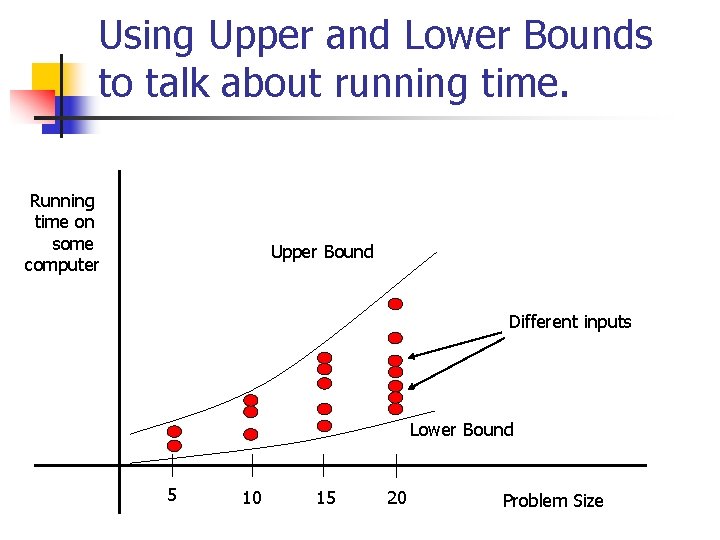 Using Upper and Lower Bounds to talk about running time.

Running time on some computer

Upper Bound

Different inputs

Lower Bound

5

10

15

20

Problem Size